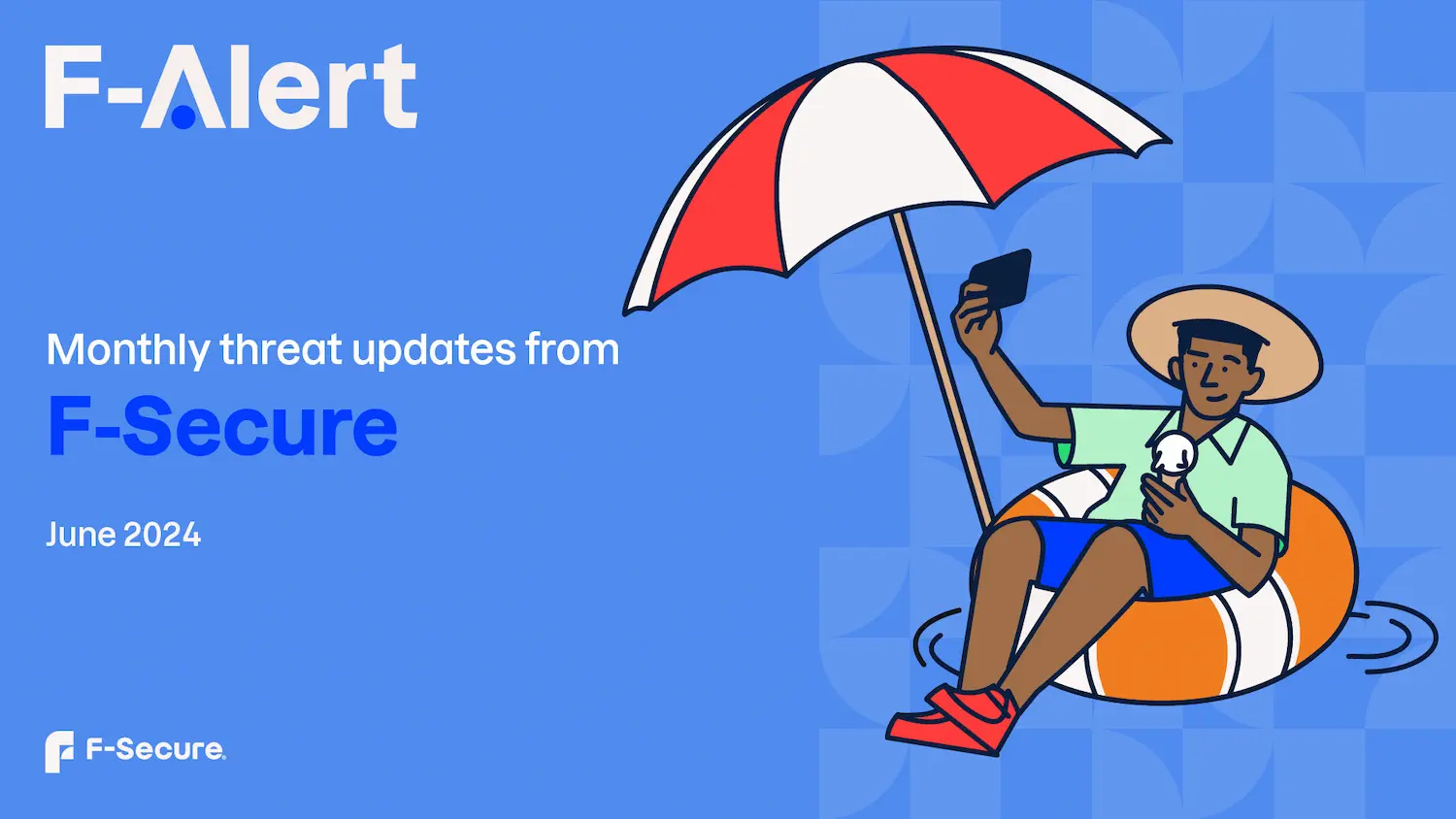 F-Alert

Monthly threat updates from
F-Secure

June 2024

F-Secure.